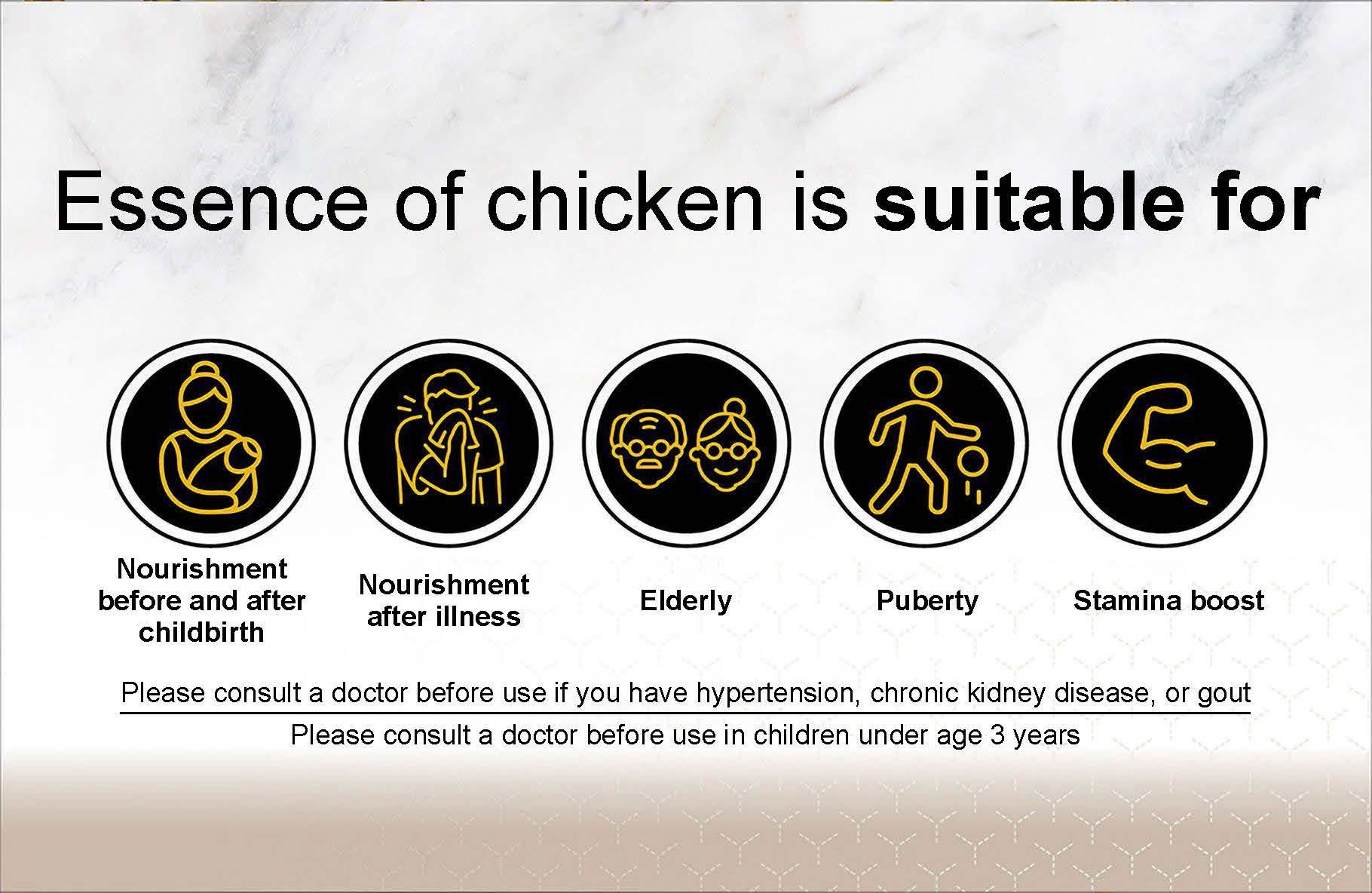 Essence of chicken is suitable for

Nourishment before and after childbirth

Nourishment after illness

Elderly

Puberty

Stamina boost

Please consult a doctor before use if you have hypertension, chronic kidney disease, or gout

Please consult a doctor before use in children under age 3 years